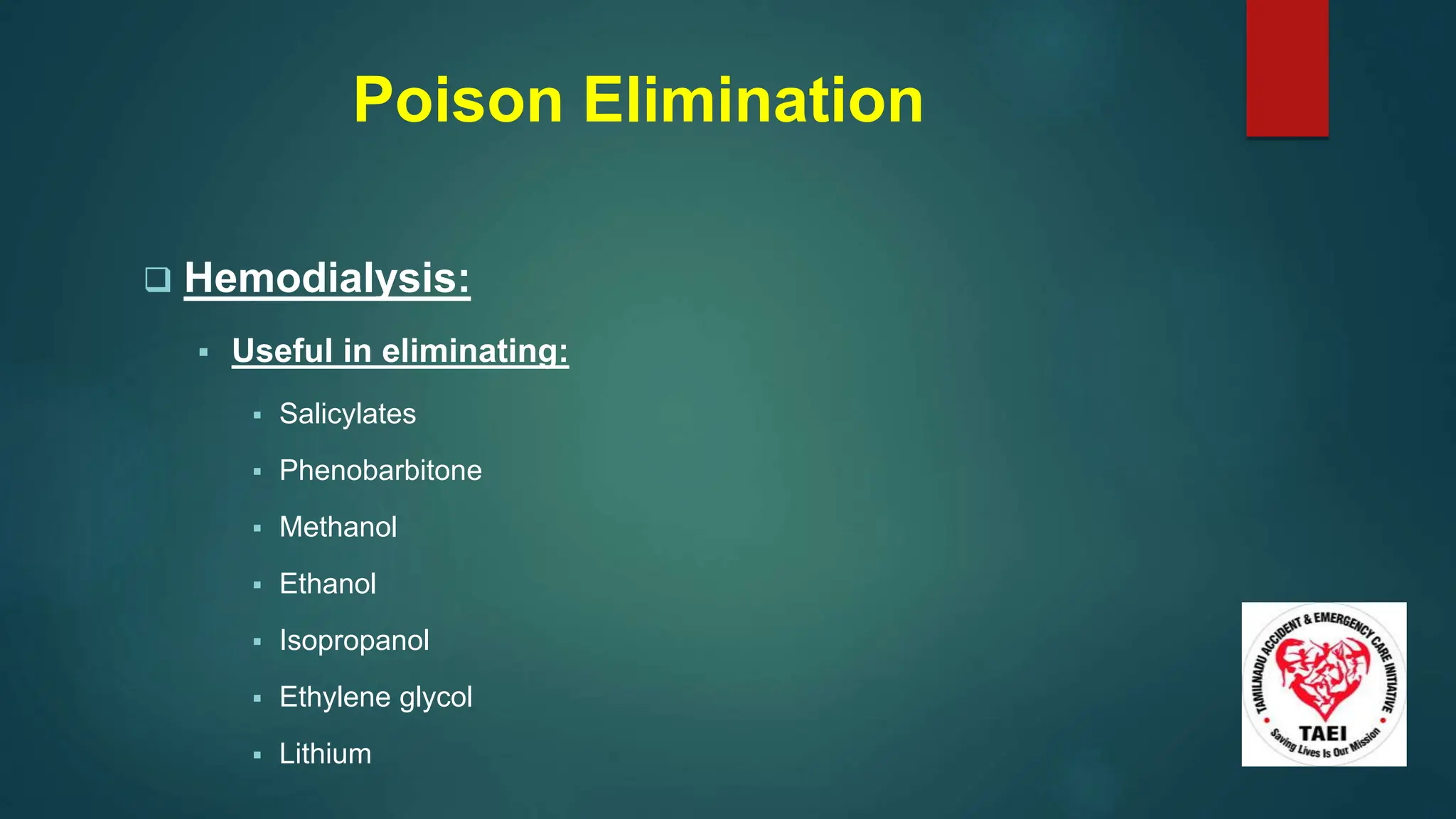 Poison Elimination

Hemodialysis:

Useful in eliminating:

Salicylates

Phenobarbitone

Methanol

Ethanol

Isopropanol

Ethylene glycol

Lithium

TAMILNADU ACCIDENT & EMERGENCY CARE INITIATIVE
TAEI
Saving Lives Is Our Mission